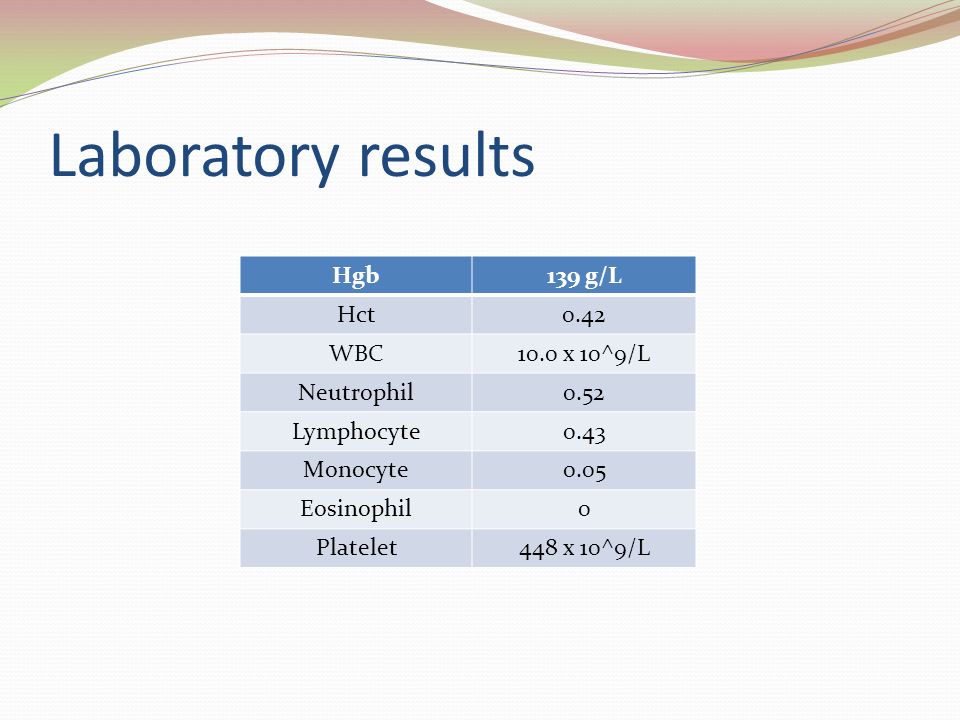 Laboratory results

| Hgb | 139 g/L |
|---|---|
| Hct | 0.42 |
| WBC | 10.0 x 10^9/L |
| Neutrophil | 0.52 |
| Lymphocyte | 0.43 |
| Monocyte | 0.05 |
| Eosinophil | 0 |
| Platelet | 448 x 10^9/L |